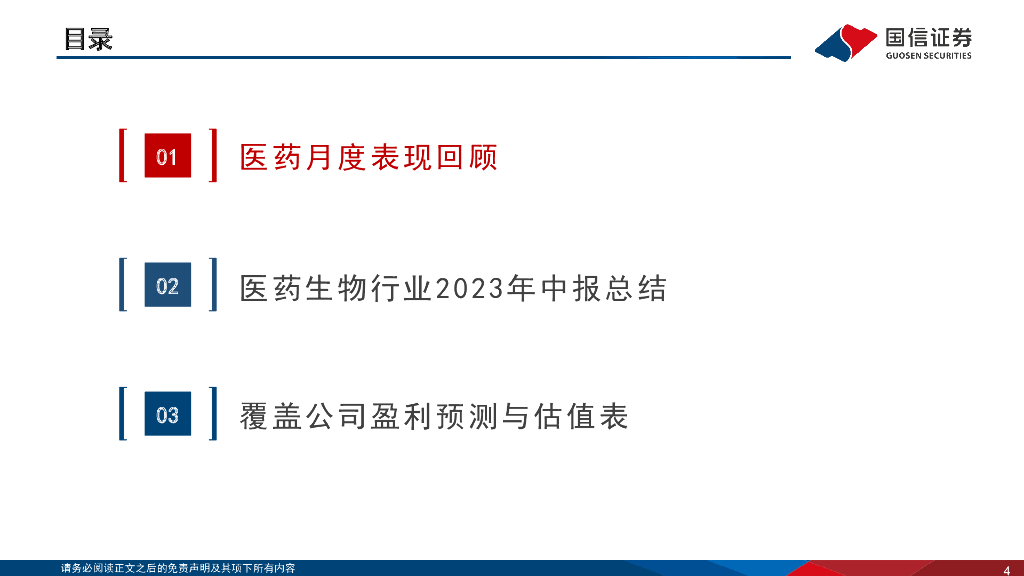 目录

国信证券
GUOSEN SECURITIES

01 医药月度表现回顾

02 医药生物行业2023年中报总结

03 覆盖公司盈利预测与估值表

请务必阅读正文之后的免责声明及其项下所有内容

4